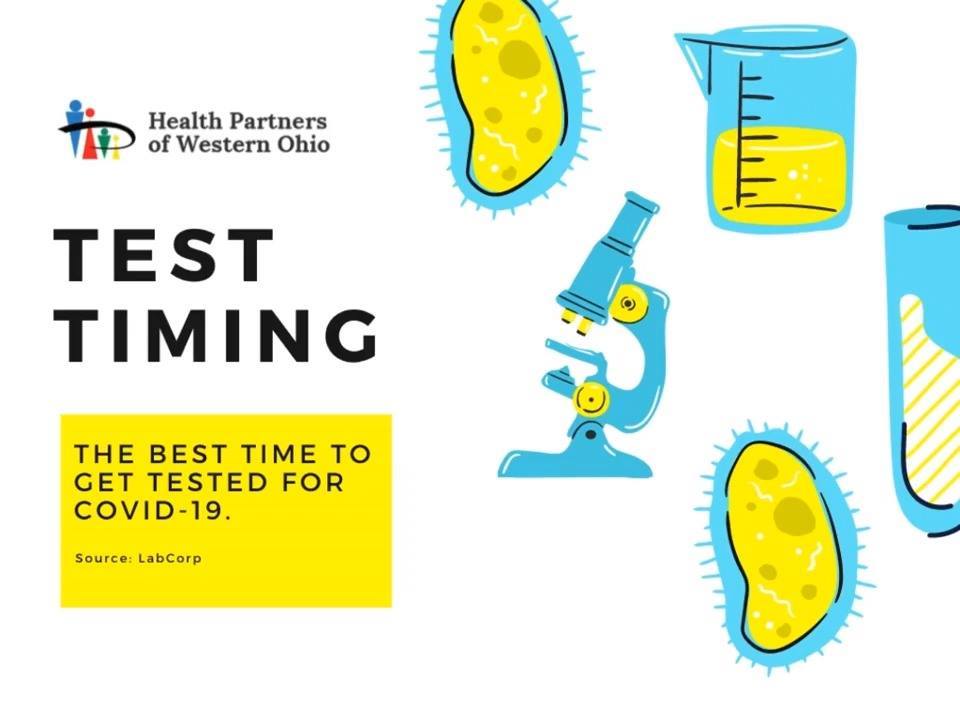 Health Partners of Western Ohio

TEST TIMING

THE BEST TIME TO GET TESTED FOR COVID-19.

Source: LabCorp